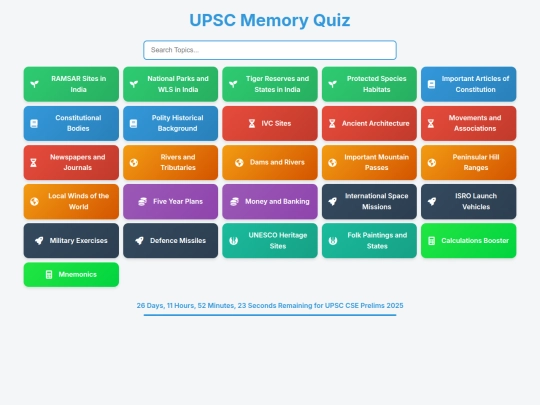 UPSC Memory Quiz

Search Topics...

RAMSAR Sites in India

National Parks and WLS in India

Tiger Reserves and States in India

Protected Species Habitats

Important Articles of Constitution

Constitutional Bodies

Polity Historical Background

IVC Sites

Ancient Architecture

Movements and Associations

Newspapers and Journals

Rivers and Tributaries

Dams and Rivers

Important Mountain Passes

Peninsular Hill Ranges

Local Winds of the World

Five Year Plans

Money and Banking

International Space Missions

ISRO Launch Vehicles

Military Exercises

Defence Missiles

UNESCO Heritage Sites

Folk Paintings and States

Calculations Booster

Mnemonics

26 Days, 11 Hours, 52 Minutes, 23 Seconds Remaining for UPSC CSE Prelims 2025